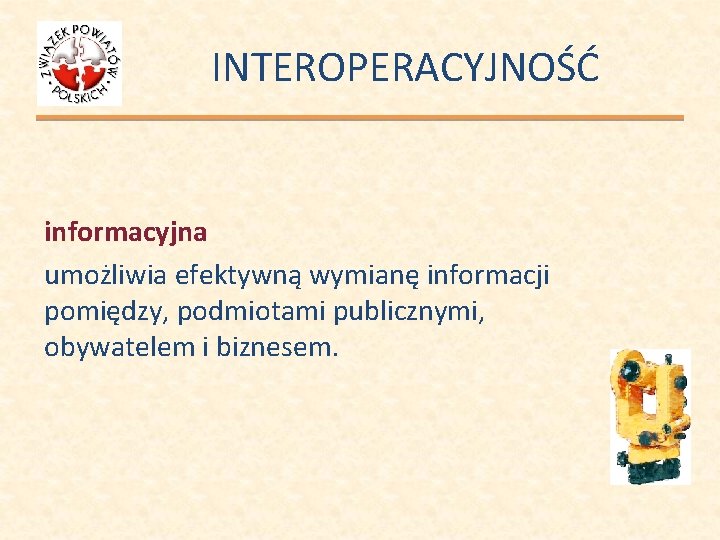 ZWIĄZEK POWIATÓW POLSKICH

INTEROPERACYJNOŚĆ

informacyjna

umożliwia efektywną wymianę informacji pomiędzy, podmiotami publicznymi, obywatelem i biznesem.